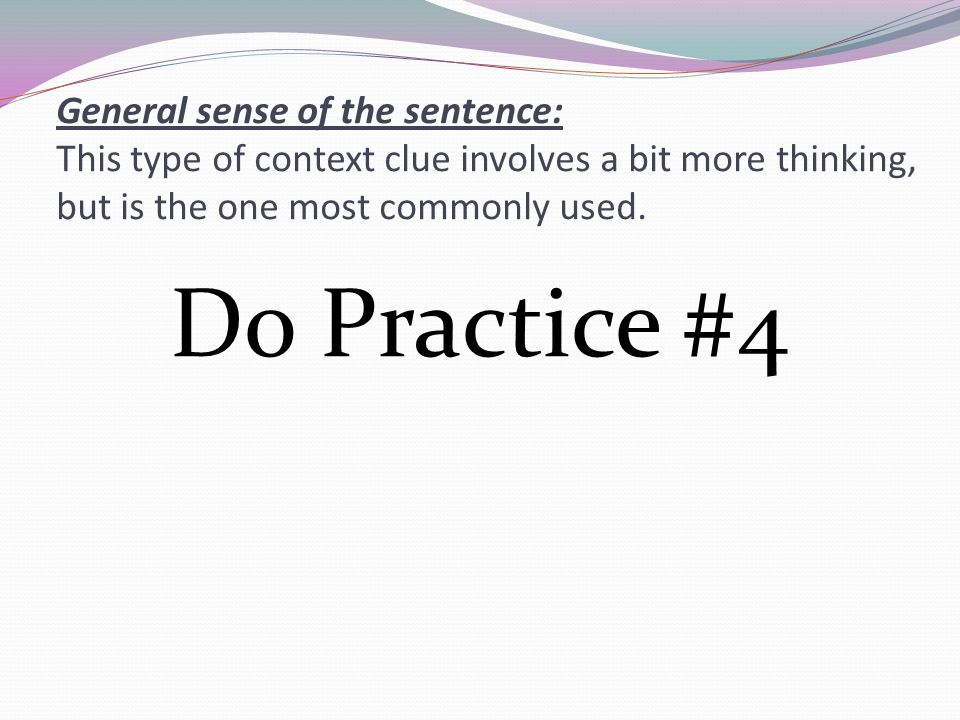 General sense of the sentence:
This type of context clue involves a bit more thinking, but is the one most commonly used.

Do Practice #4